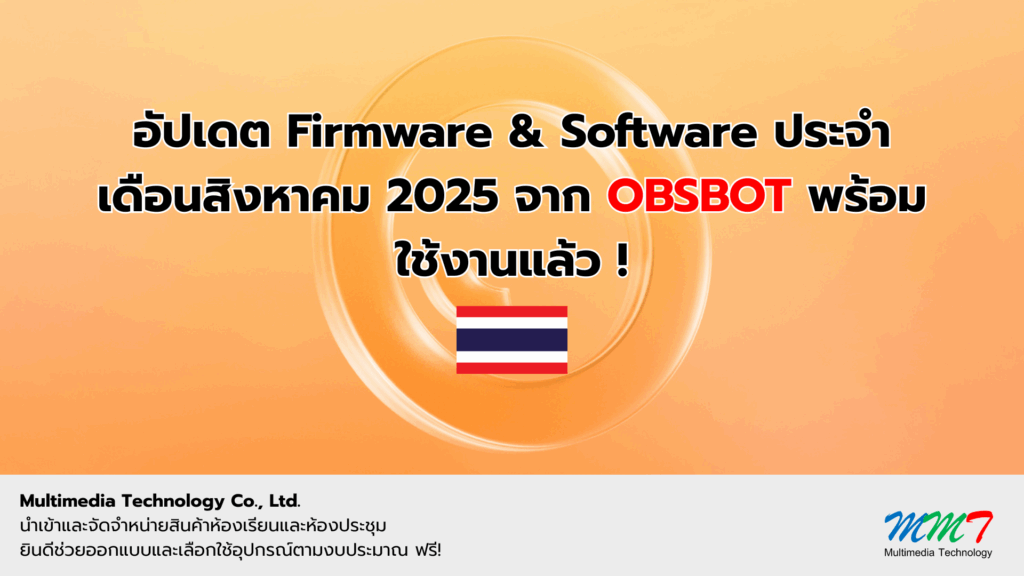 อัปเดต Firmware & Software ประจำเดือนสิงหาคม 2025 จาก OBSBOT พร้อมใช้งานแล้ว !

Multimedia Technology Co., Ltd.
นำเข้าและจัดจำหน่ายสินค้าห้องเรียนและห้องประชุม
ยินดีช่วยออกแบบและเลือกใช้อุปกรณ์ตามงบประมาณ ฟรี!

MMT
Multimedia Technology